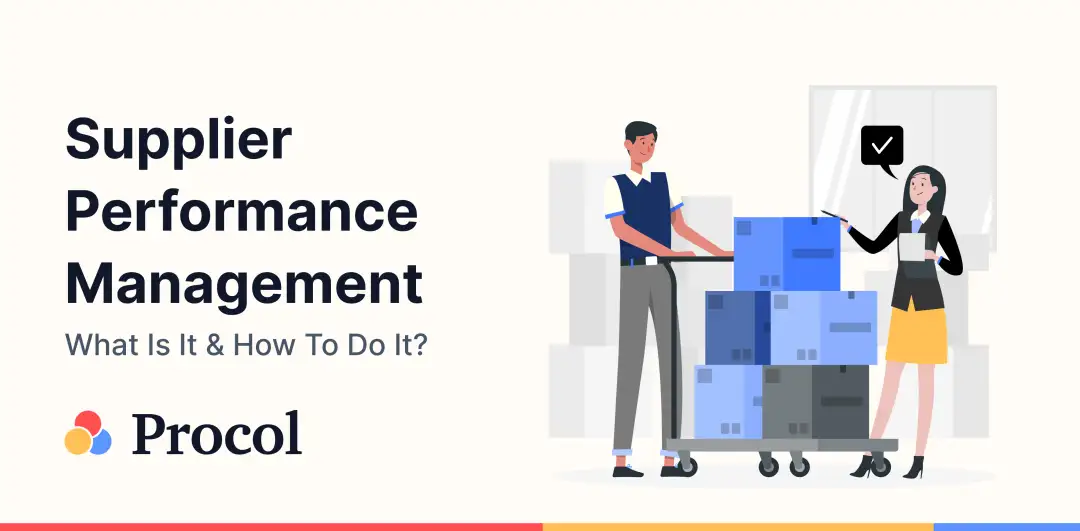 Supplier Performance Management

What Is It & How To Do It?

Procol